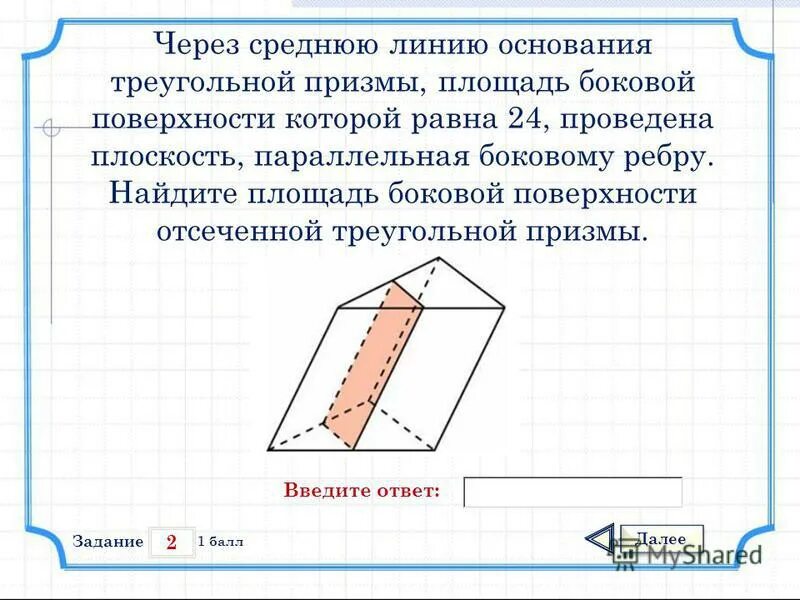 Через среднюю линию основания треугольной призмы, площадь боковой поверхности которой равна 24, проведена плоскость, параллельная боковому ребру. Найдите площадь боковой поверхности отсеченной треугольной призмы.

Введите ответ:

Задание 2 1 балл

Далее

MyShared